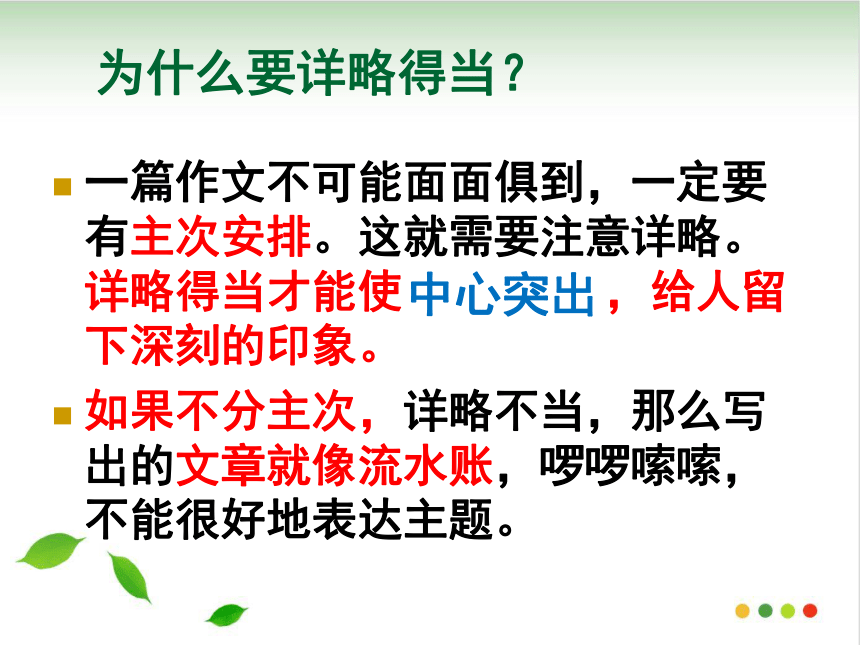 为什么要详略得当？

一篇作文不可能面面俱到，一定要有主次安排。这就需要注意详略。详略得当才能使中心突出，给人留下深刻的印象。

如果不分主次，详略不当，那么写出的文章就像流水账，啰啰嗦嗦，不能很好地表达主题。